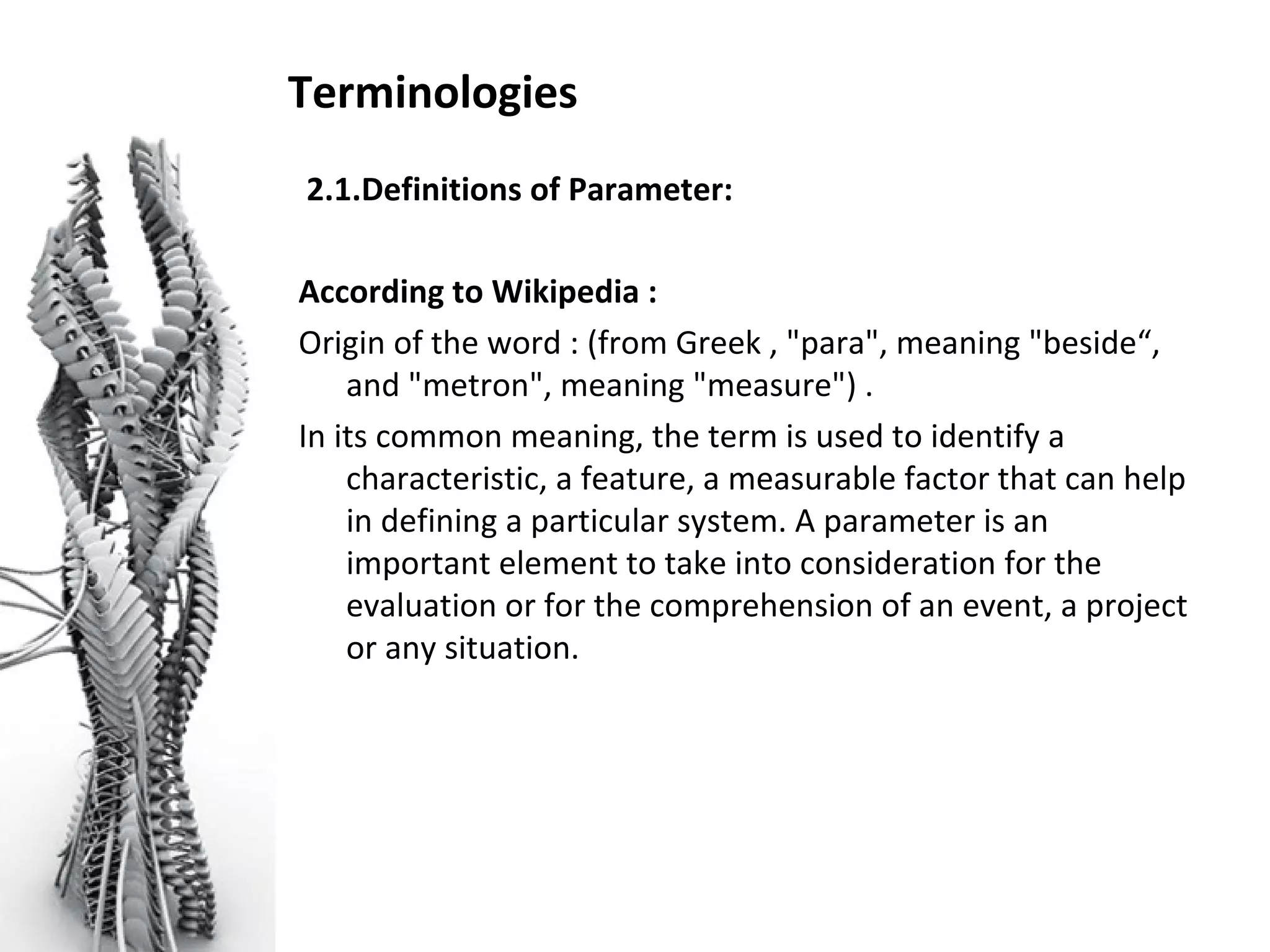 Terminologies

2.1.Definitions of Parameter:

According to Wikipedia :

Origin of the word : (from Greek , "para", meaning "beside“, and "metron", meaning "measure") .

In its common meaning, the term is used to identify a characteristic, a feature, a measurable factor that can help in defining a particular system. A parameter is an important element to take into consideration for the evaluation or for the comprehension of an event, a project or any situation.